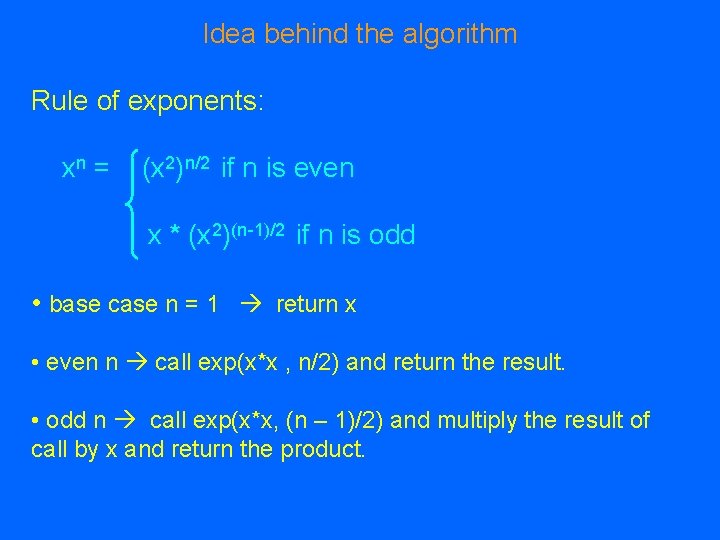 Idea behind the algorithm

Rule of exponents:

$x^n = \begin{cases} (x^2)^{n/2} \text{ if n is even} \\ x * (x^2)^{(n-1)/2} \text{ if n is odd} \end{cases}$

• base case n = 1 → return x

• even n → call exp(x*x , n/2) and return the result.

• odd n → call exp(x*x, (n – 1)/2) and multiply the result of call by x and return the product.